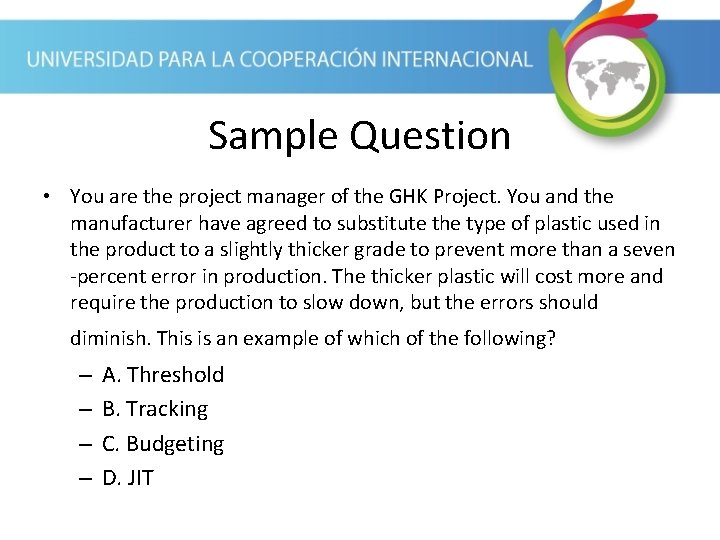 UNIVERSIDAD PARA LA COOPERACIÓN INTERNACIONAL

Sample Question

• You are the project manager of the GHK Project. You and the manufacturer have agreed to substitute the type of plastic used in the product to a slightly thicker grade to prevent more than a seven -percent error in production. The thicker plastic will cost more and require the production to slow down, but the errors should diminish. This is an example of which of the following?

– A. Threshold
– B. Tracking
– C. Budgeting
– D. JIT